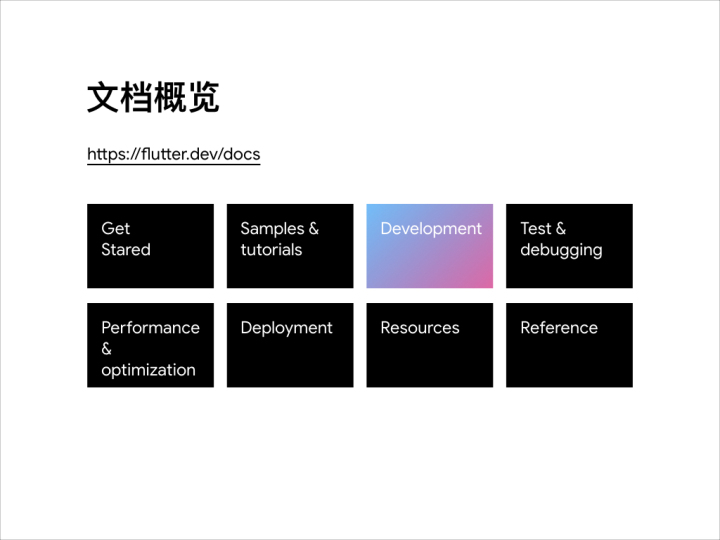 文档概览

https://flutter.dev/docs

Get Stared

Samples & tutorials

Development

Test & debugging

Performance & optimization

Deployment

Resources

Reference